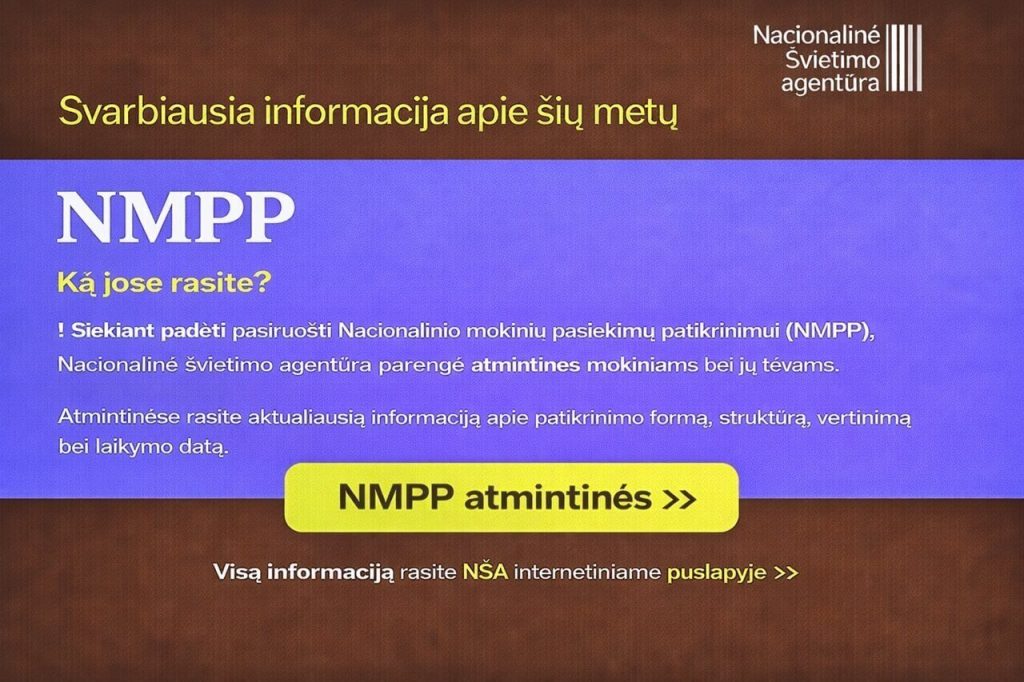 Nacionalinė Švietimo agentūra

Svarbiausia informacija apie šių metų

NMPP

Ką jose rasite?

! Siekiant padėti pasiruošti Nacionalinio mokinių pasiekimų patikrinimui (NMPP), Nacionalinė švietimo agentūra parengė atmintines mokiniams bei jų tėvams.

Atmintinėse rasite aktualiausią informaciją apie patikrinimo formą, struktūrą, vertinimą bei laikymo datą.

NMPP atmintinės >>

Visą informaciją rasite NŠA internetiniame puslapyje >>